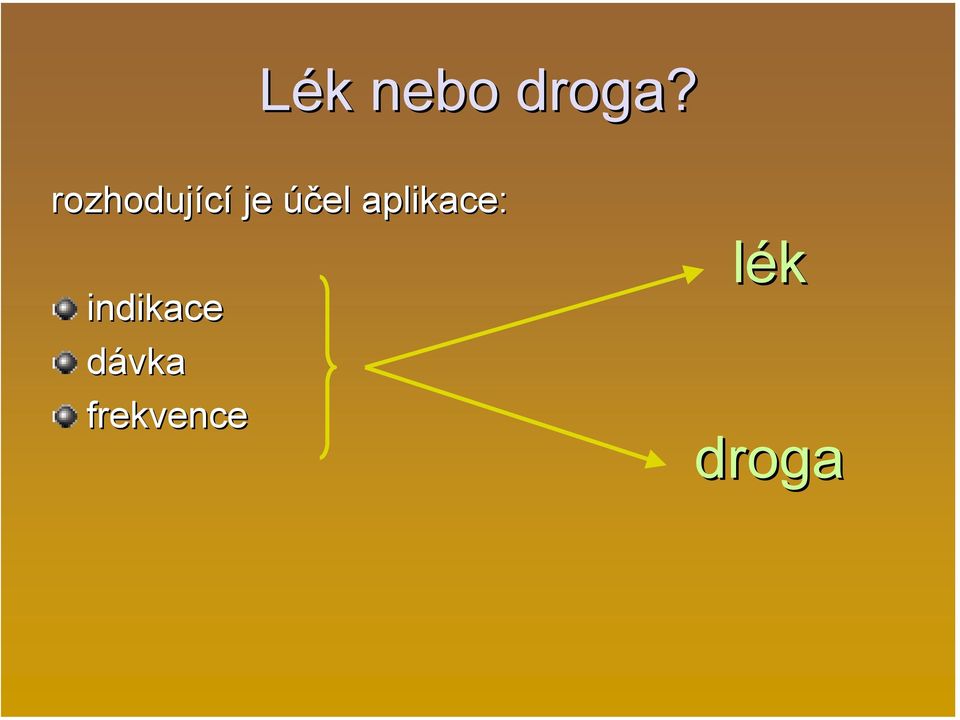 Lék nebo droga?

rozhodující je účel aplikace:

indikace
dávka
frekvence

lék

droga